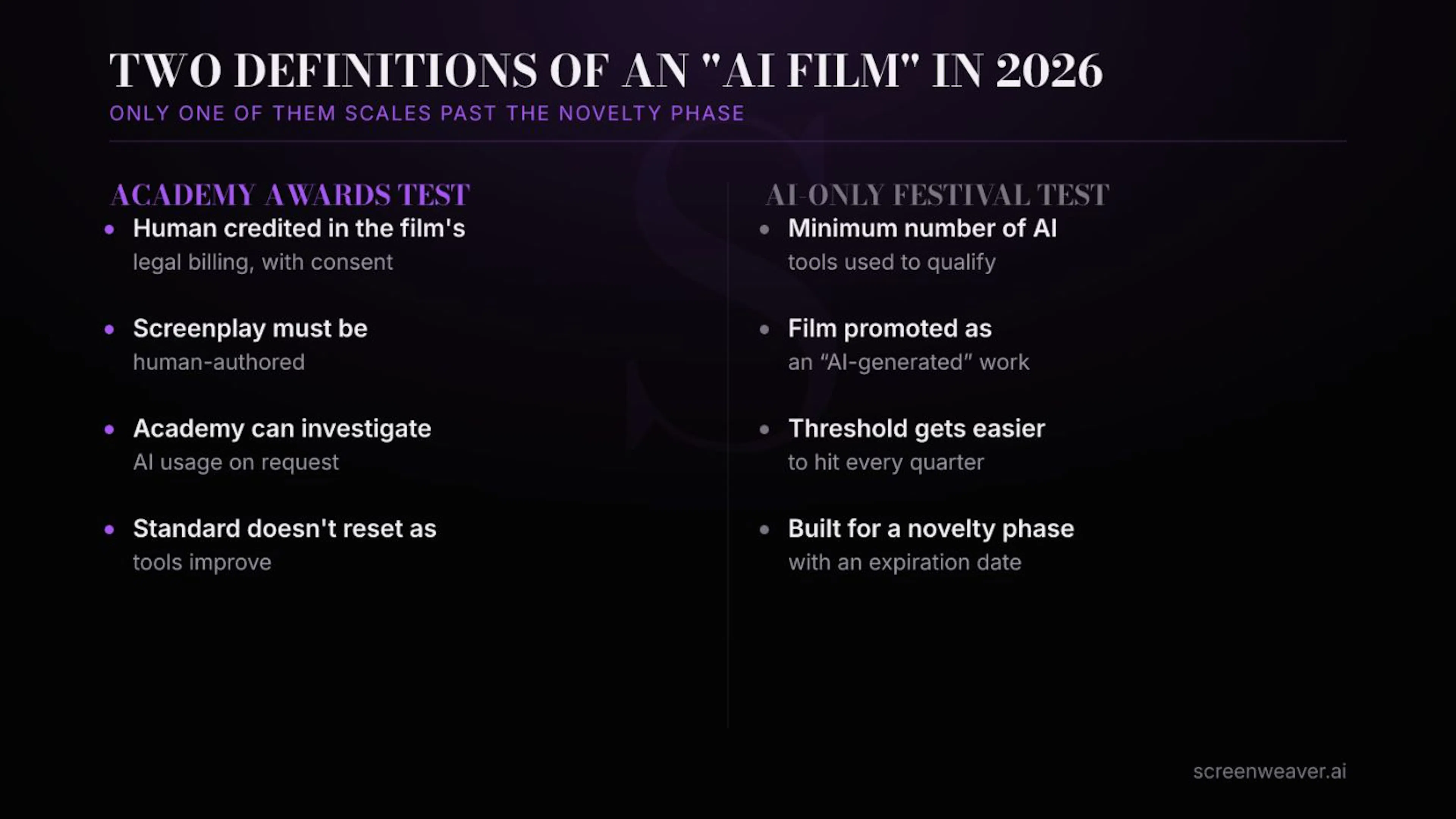 TWO DEFINITIONS OF AN "AI FILM" IN 2026

ONLY ONE OF THEM SCALES PAST THE NOVELTY PHASE

ACADEMY AWARDS TEST

• Human credited in the film's legal billing, with consent

• Screenplay must be human-authored

• Academy can investigate AI usage on request

• Standard doesn't reset as tools improve

AI-ONLY FESTIVAL TEST

• Minimum number of AI tools used to qualify

• Film promoted as an "AI-generated" work

• Threshold gets easier to hit every quarter

• Built for a novelty phase with an expiration date

screenweaver.ai